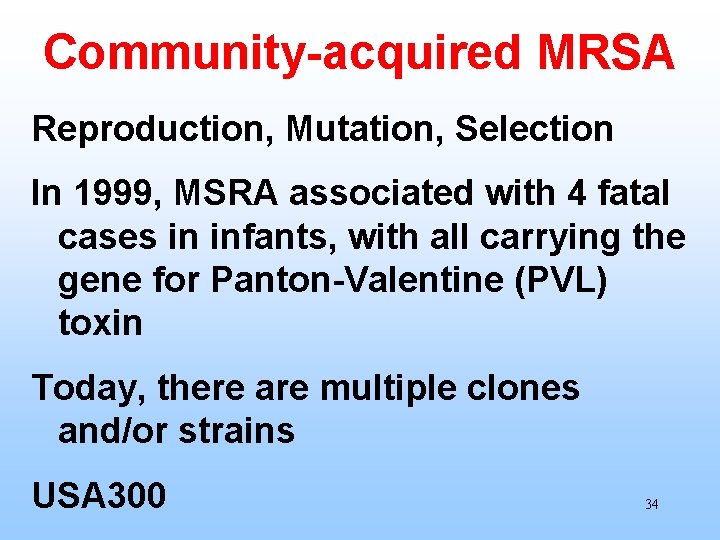 Community-acquired MRSA

Reproduction, Mutation, Selection

In 1999, MSRA associated with 4 fatal cases in infants, with all carrying the gene for Panton-Valentine (PVL) toxin

Today, there are multiple clones and/or strains

USA300

34